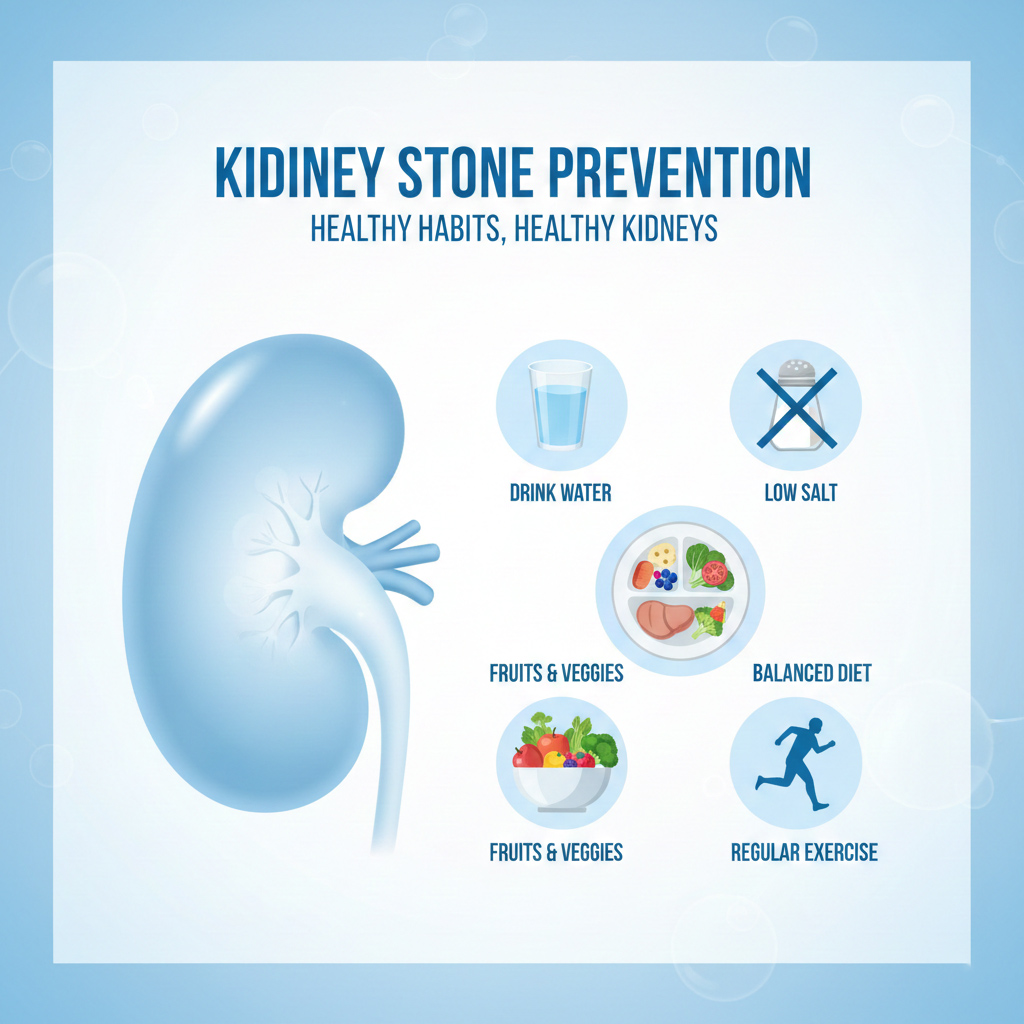 KIDINEY STONE PREVENTION
HEALTHY HABITS, HEALTHY KIDNEYS

DRINK WATER

LOW SALT

FRUITS & VEGGIES

BALANCED DIET

FRUITS & VEGGIES

REGULAR EXERCISE